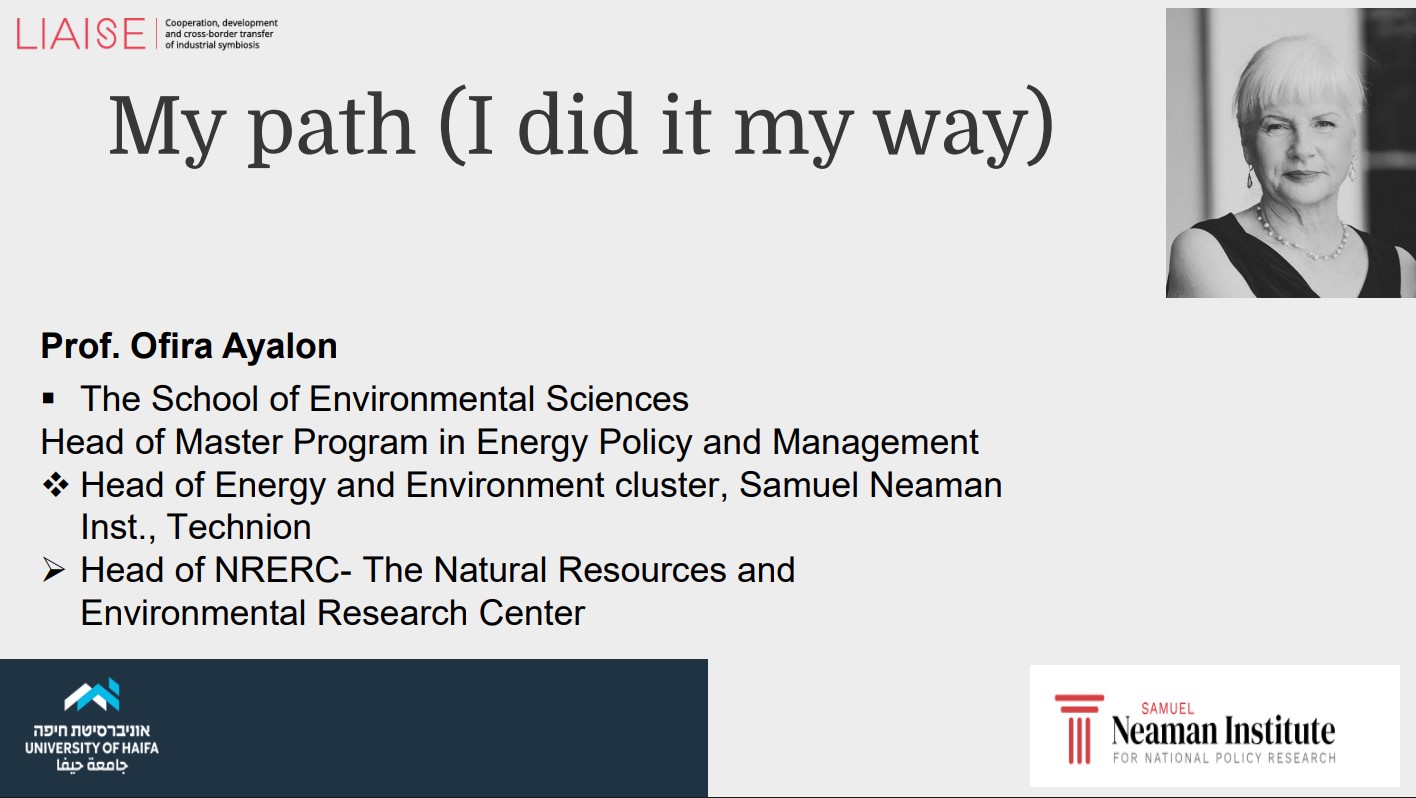 LIAISE | Cooperation, development and cross-border transfer of industrial symbiosis

My path (I did it my way)

**Prof. Ofira Ayalon**

▪ The School of Environmental Sciences
Head of Master Program in Energy Policy and Management
❖ Head of Energy and Environment cluster, Samuel Neaman Inst., Technion
➢ Head of NRERC- The Natural Resources and Environmental Research Center

אוניברסיטת חיפה
UNIVERSITY OF HAIFA
جامعة حيفا

SAMUEL
Neaman Institute
FOR NATIONAL POLICY RESEARCH